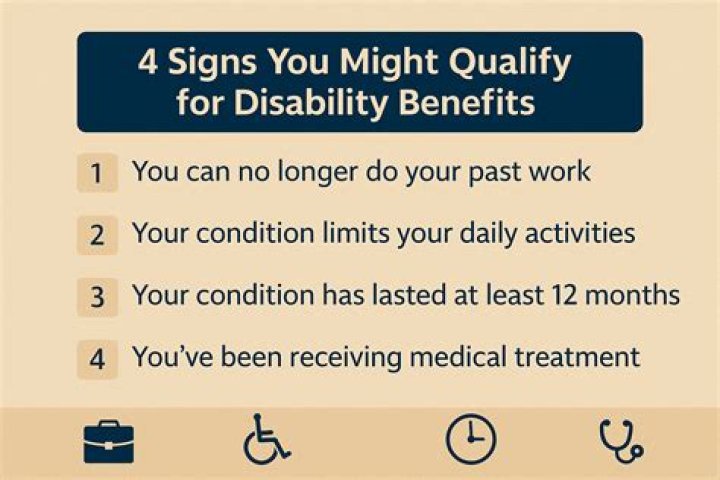 4 Signs You Might Qualify for Disability Benefits

1 You can no longer do your past work

2 Your condition limits your daily activities

3 Your condition has lasted at least 12 months

4 You've been receiving medical treatment